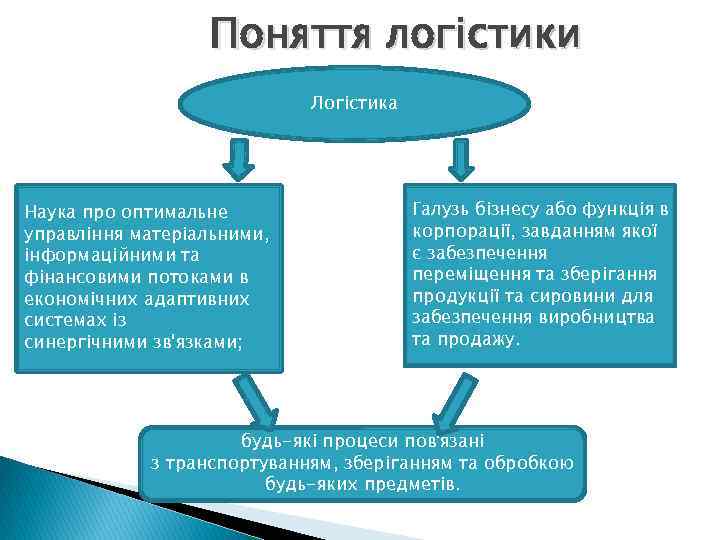 Поняття логістики

Логістика

Наука про оптимальне управління матеріальними, інформаційними та фінансовими потоками в економічних адаптивних системах із синергічними зв'язками;

Галузь бізнесу або функція в корпорації, завданням якої є забезпечення переміщення та зберігання продукції та сировини для забезпечення виробництва та продажу.

будь-які процеси пов'язані з транспортуванням, зберіганням та обробкою будь-яких предметів.